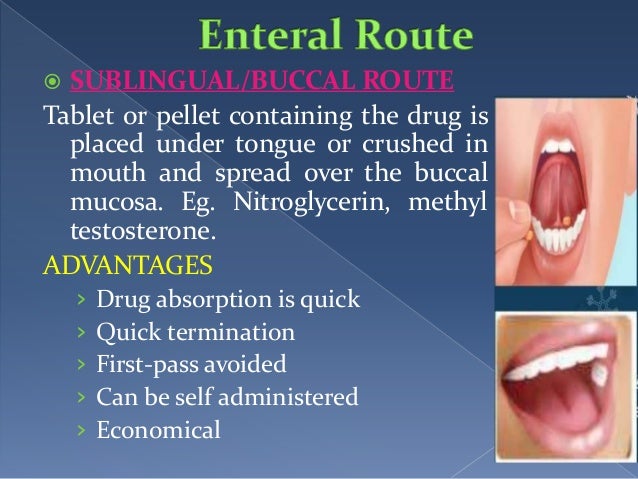 Enteral Route

SUBLINGUAL/BUCCAL ROUTE

Tablet or pellet containing the drug is placed under tongue or crushed in mouth and spread over the buccal mucosa. Eg. Nitroglycerin, methyl testosterone.

ADVANTAGES

› Drug absorption is quick
› Quick termination
› First-pass avoided
› Can be self administered
› Economical